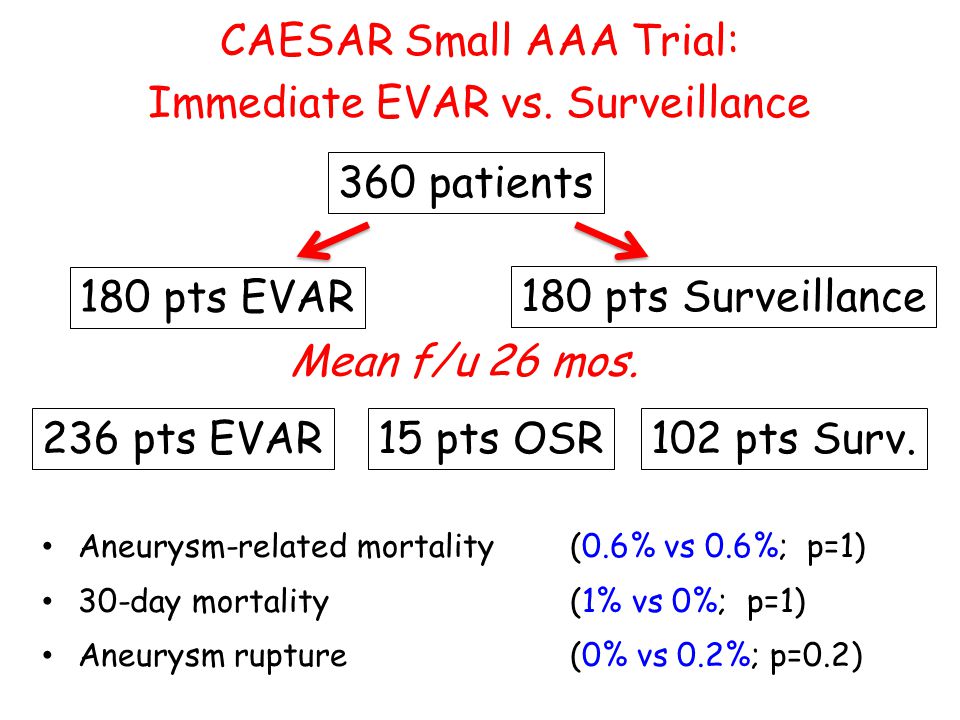 CAESAR Small AAA Trial:
Immediate EVAR vs. Surveillance

360 patients

180 pts EVAR

180 pts Surveillance

Mean f/u 26 mos.

236 pts EVAR

15 pts OSR

102 pts Surv.

• Aneurysm-related mortality (0.6% vs 0.6%; p=1)
• 30-day mortality (1% vs 0%; p=1)
• Aneurysm rupture (0% vs 0.2%; p=0.2)